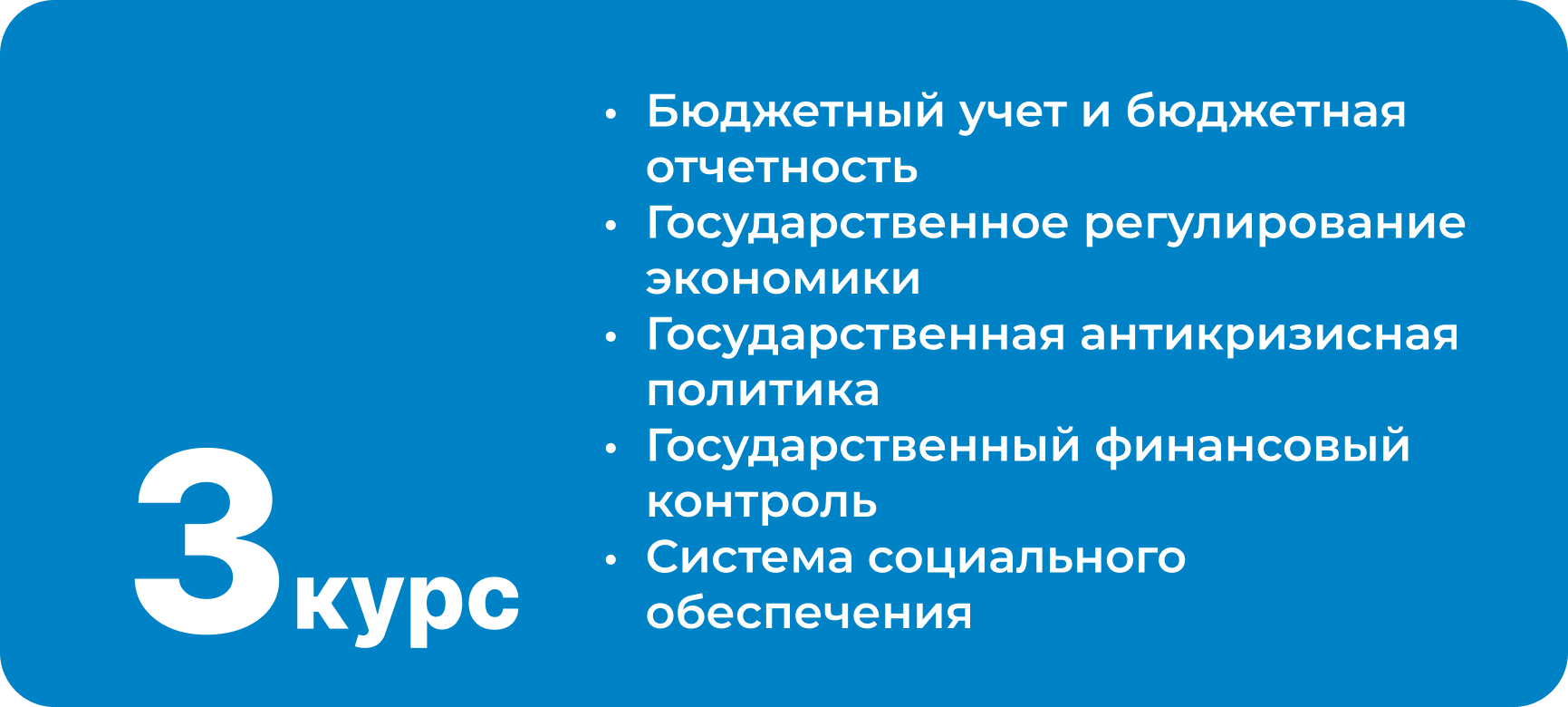 3 курс

• Бюджетный учет и бюджетная отчетность
• Государственное регулирование экономики
• Государственная антикризисная политика
• Государственный финансовый контроль
• Система социального обеспечения